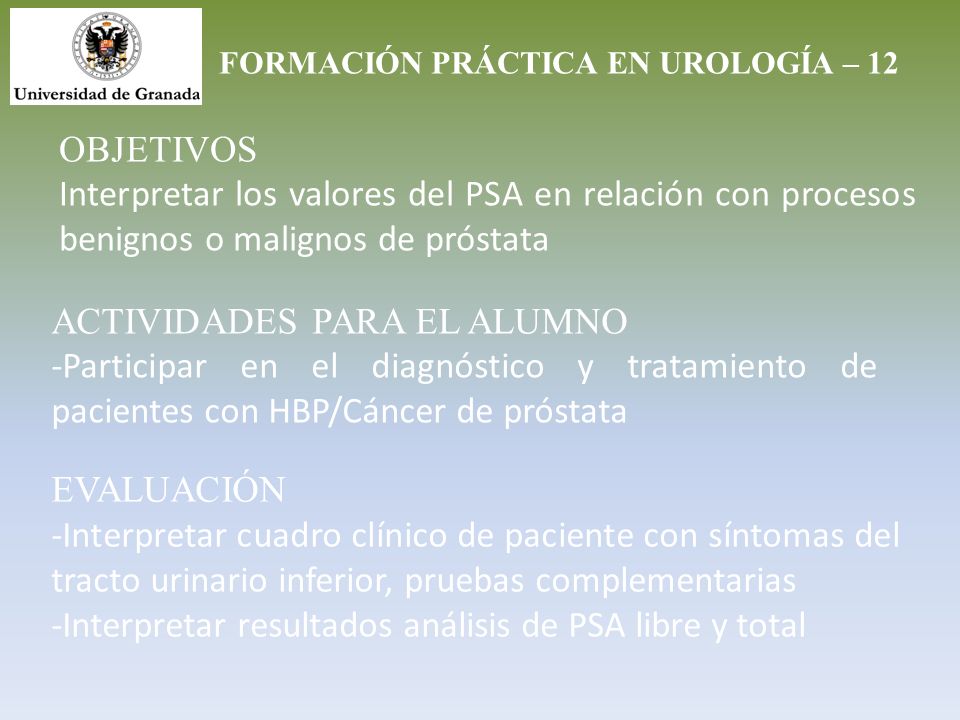 Universidad de Granada

FORMACIÓN PRÁCTICA EN UROLOGÍA – 12

OBJETIVOS
Interpretar los valores del PSA en relación con procesos benignos o malignos de próstata

ACTIVIDADES PARA EL ALUMNO
-Participar en el diagnóstico y tratamiento de pacientes con HBP/Cáncer de próstata

EVALUACIÓN
-Interpretar cuadro clínico de paciente con síntomas del tracto urinario inferior, pruebas complementarias
-Interpretar resultados análisis de PSA libre y total